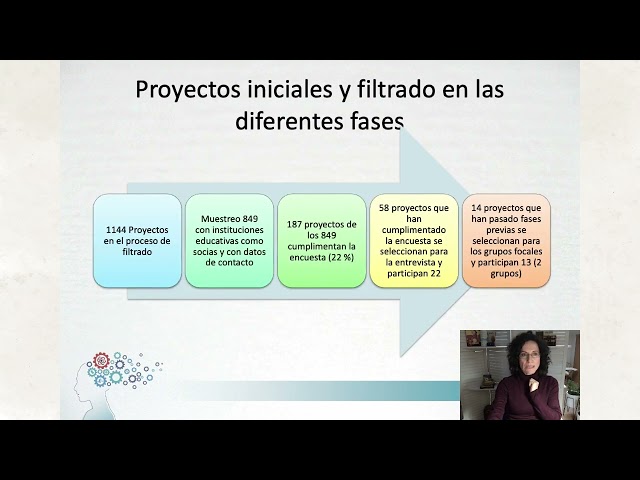 Proyectos iniciales y filtrado en las diferentes fases

1144 Proyectos en el proceso de filtrado

Muestreo 849 con instituciones educativas como socias y con datos de contacto

187 proyectos de los 849 cumplimentan la encuesta (22 %)

58 proyectos que han cumplimentado la encuesta se seleccionan para la entrevista y participan 22

14 proyectos que han pasado fases previas se seleccionan para los grupos focales y participan 13 (2 grupos)